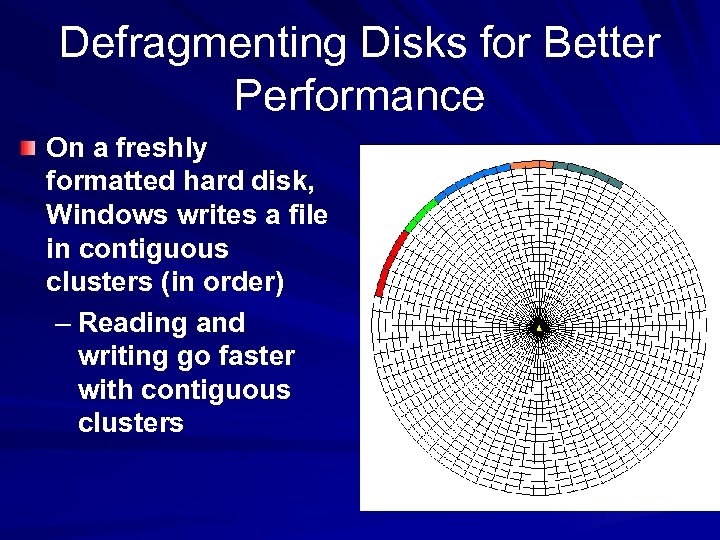 Defragmenting Disks for Better Performance

On a freshly formatted hard disk, Windows writes a file in contiguous clusters (in order)

– Reading and writing go faster with contiguous clusters